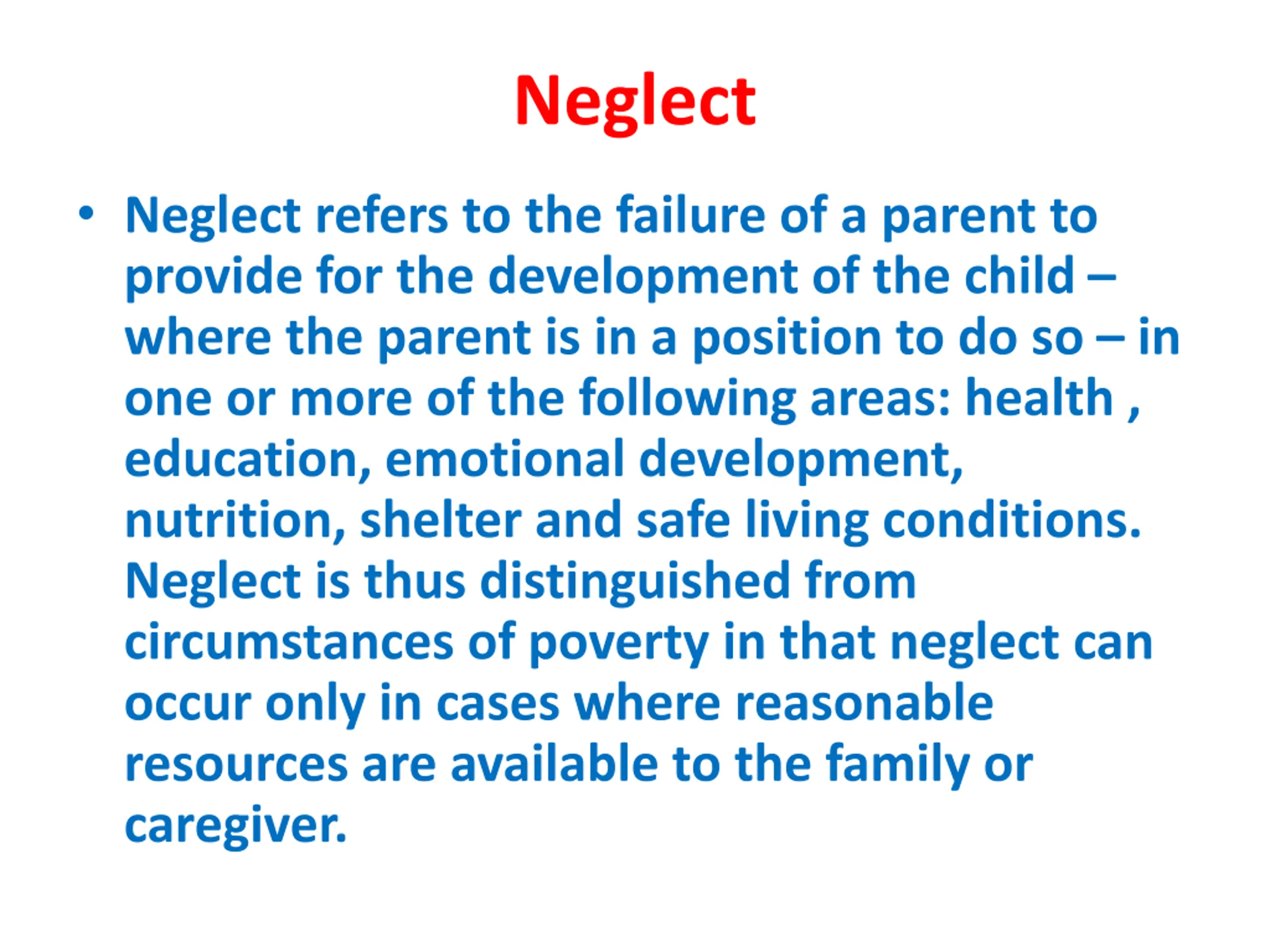 Neglect

• Neglect refers to the failure of a parent to provide for the development of the child – where the parent is in a position to do so – in one or more of the following areas: health , education, emotional development, nutrition, shelter and safe living conditions. Neglect is thus distinguished from circumstances of poverty in that neglect can occur only in cases where reasonable resources are available to the family or caregiver.